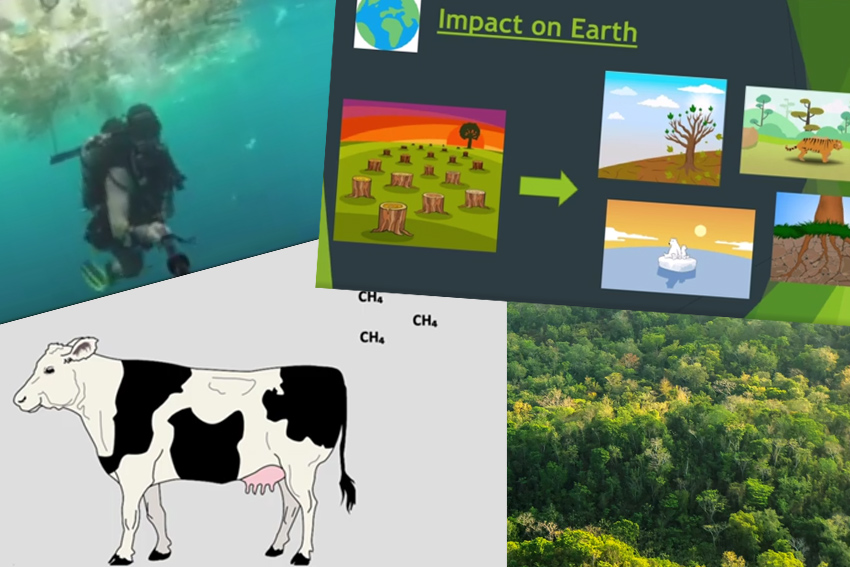 Impact on Earth

$CH_4$

$CH_4$

$CH_4$